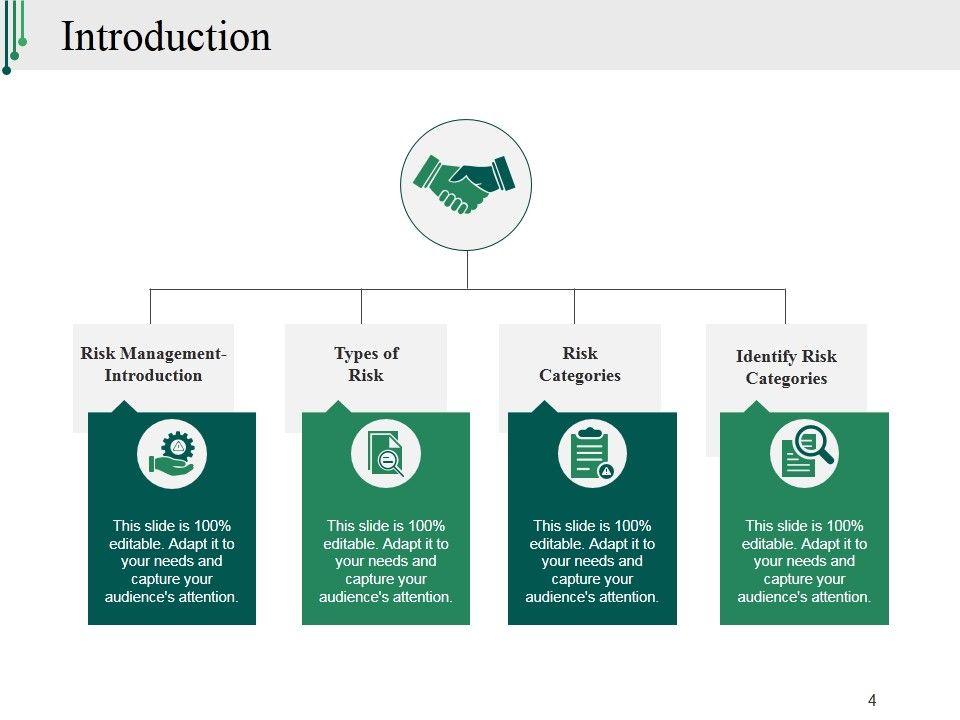 Introduction

Risk Management-Introduction

This slide is 100% editable. Adapt it to your needs and capture your audience's attention.

Types of Risk

This slide is 100% editable. Adapt it to your needs and capture your audience's attention.

Risk Categories

This slide is 100% editable. Adapt it to your needs and capture your audience's attention.

Identify Risk Categories

This slide is 100% editable. Adapt it to your needs and capture your audience's attention.

4